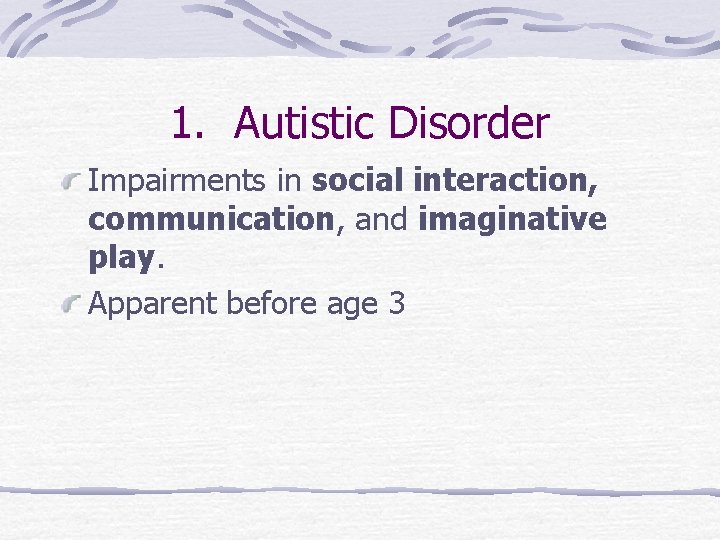 1. Autistic Disorder

Impairments in social interaction, communication, and imaginative play.

Apparent before age 3